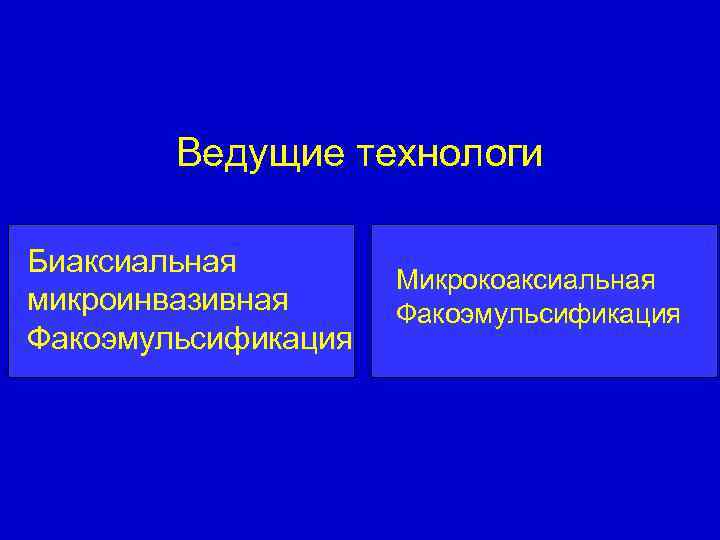 Ведущие технологи

Биаксиальная микроинвазивная Факоэмульсификация

Микрокоаксиальная Факоэмульсификация